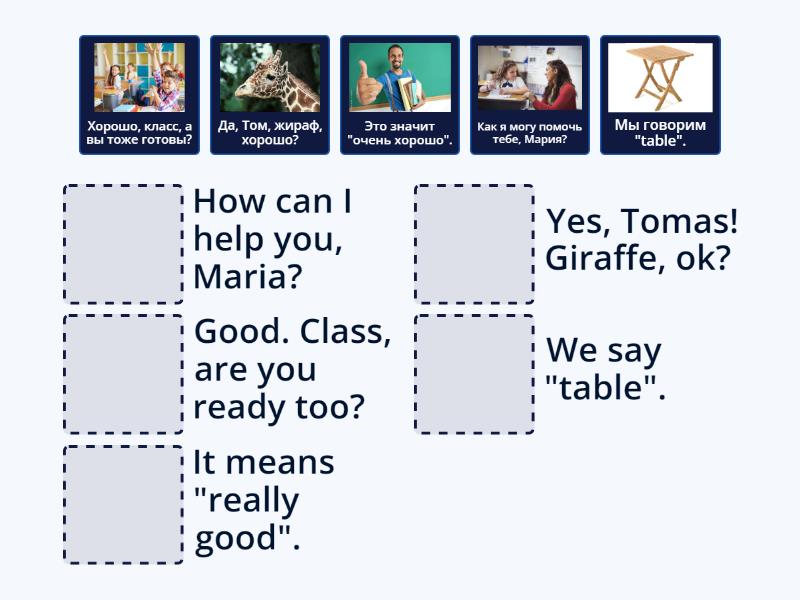 Хорошо, класс, а вы тоже готовы?

Да, Том, жираф, хорошо?

Это значит "очень хорошо".

Как я могу помочь тебе, Мария?

Мы говорим "table".

How can I help you, Maria?

Good. Class, are you ready too?

It means "really good".

Yes, Tomas! Giraffe, ok?

We say "table".